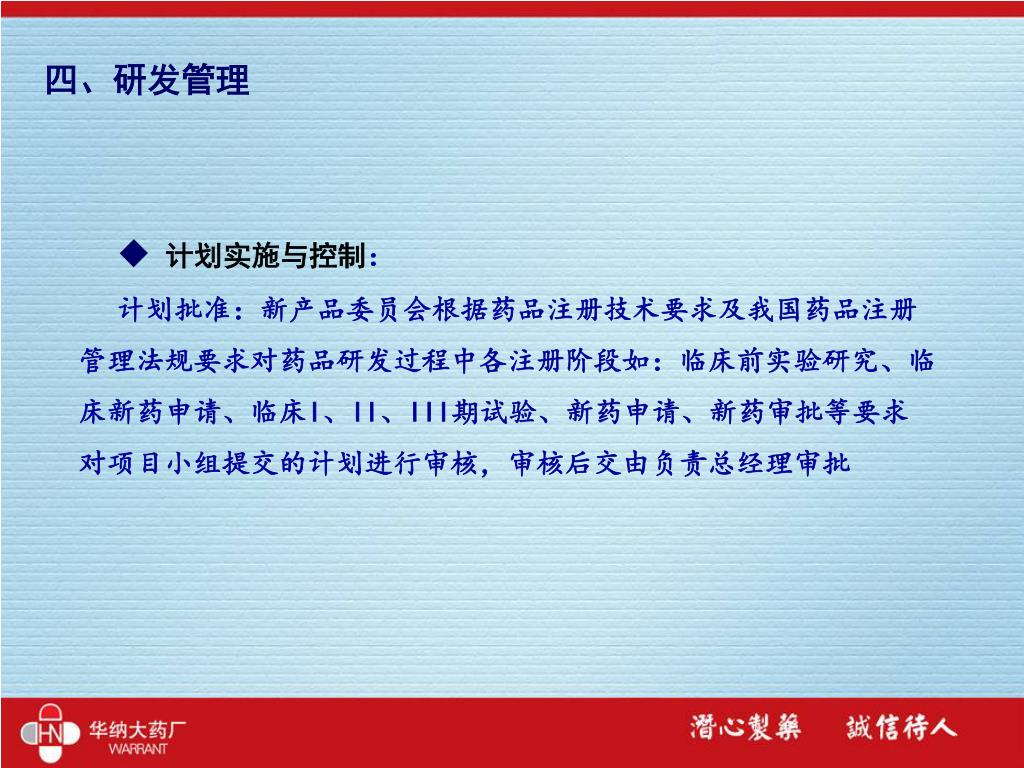 四、研发管理

◆ 计划实施与控制：

计划批准：新产品委员会根据药品注册技术要求及我国药品注册管理法规要求对药品研发过程中各注册阶段如：临床前实验研究、临床新药申请、临床I、II、III期试验、新药申请、新药审批等要求对项目小组提交的计划进行审核，审核后交由负责总经理审批

HN 华纳大药厂 WARRANT

潜心製藥 誠信待人